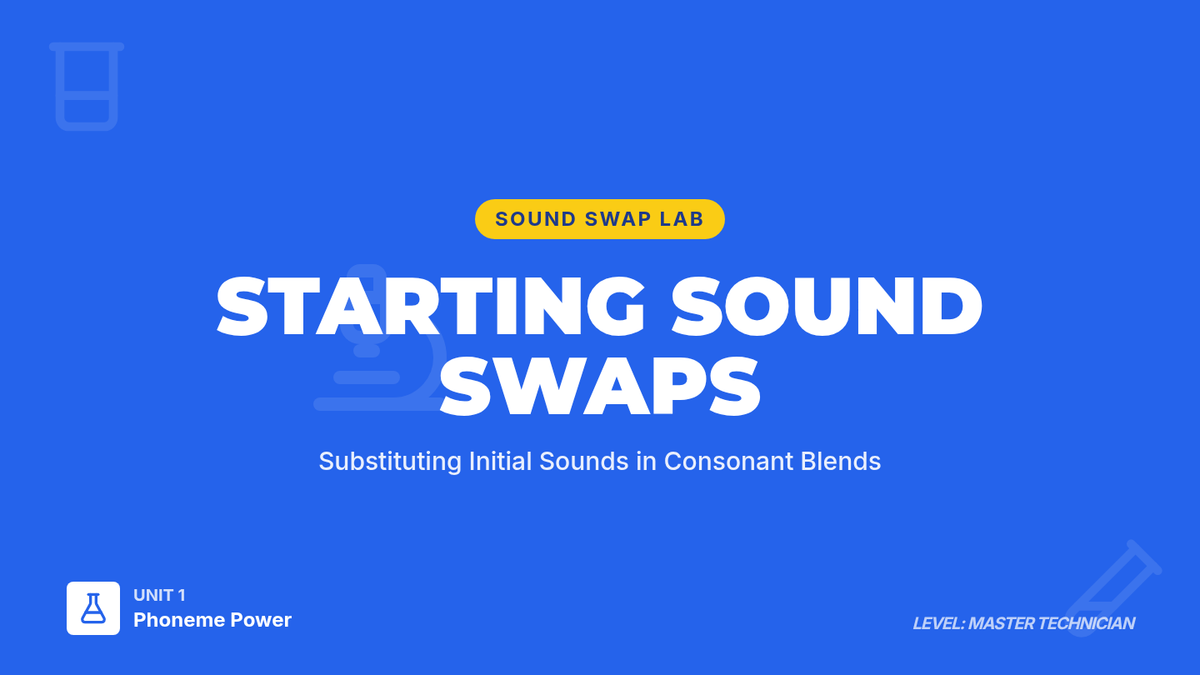 SOUND SWAP LAB

STARTING SOUND SWAPS

Substituting Initial Sounds in Consonant Blends

UNIT 1
Phoneme Power

LEVEL: MASTER TECHNICIAN